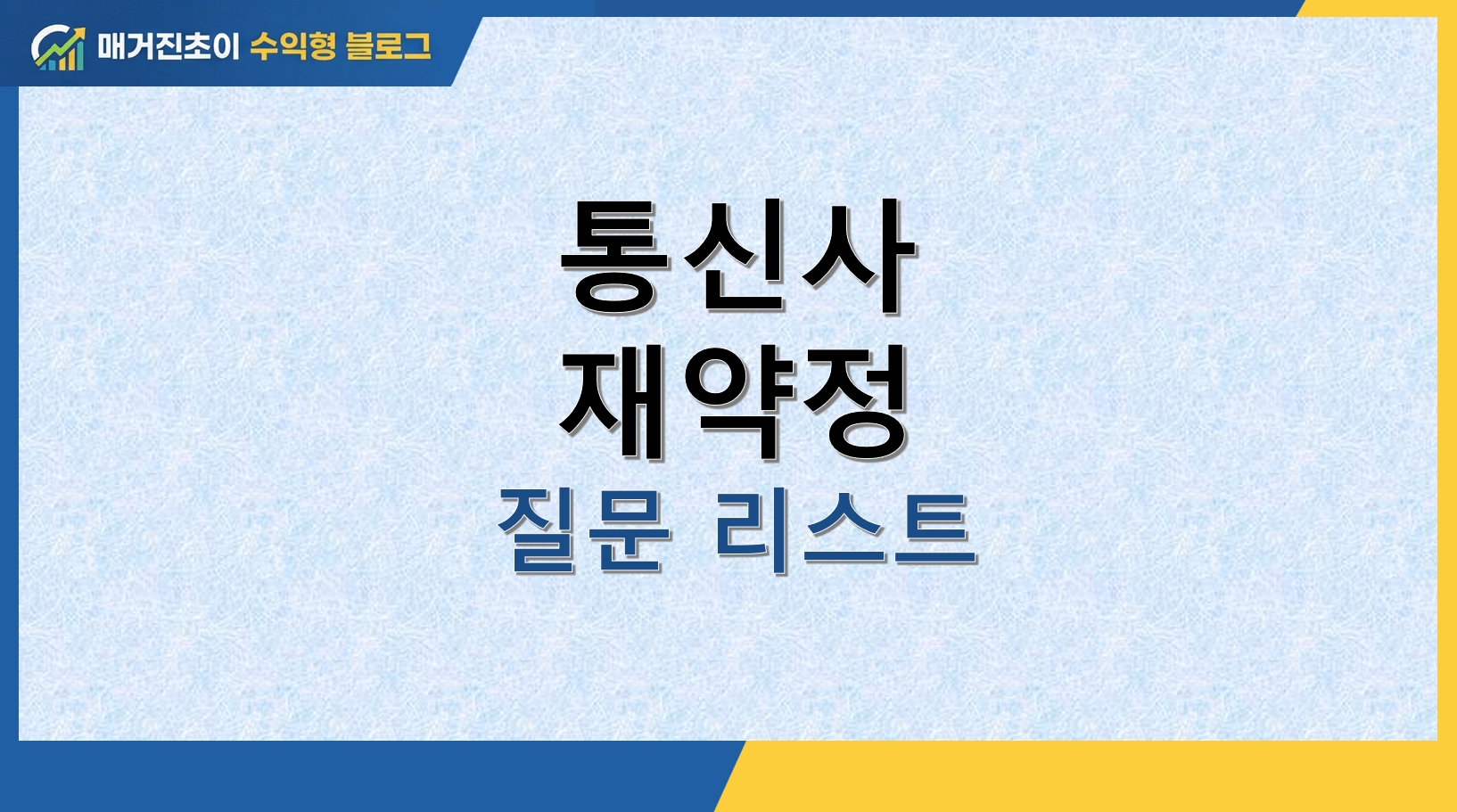 매거진초이 수익형 블로그

통신사
재약정
질문 리스트